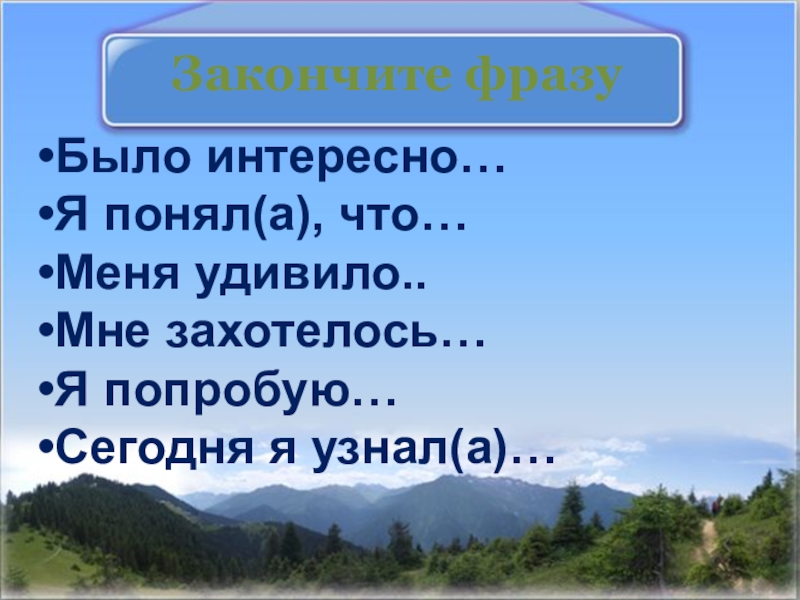 Закончите фразу

•Было интересно…
•Я понял(а), что…
•Меня удивило..
•Мне захотелось…
•Я попробую…
•Сегодня я узнал(а)…